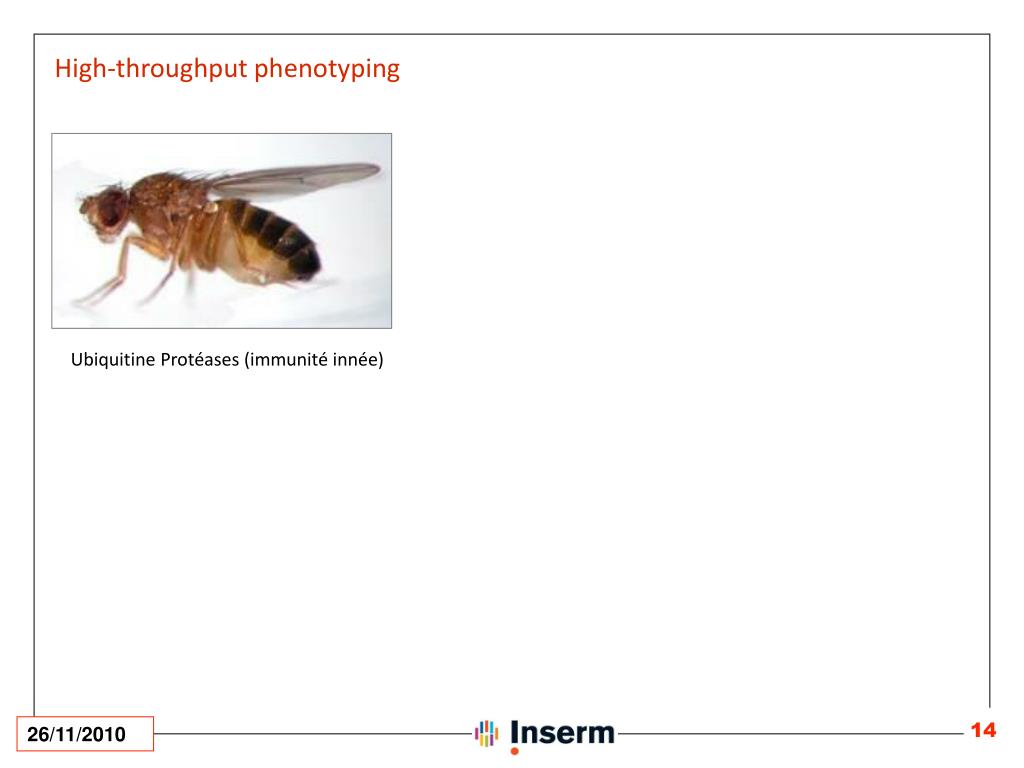 High-throughput phenotyping

Ubiquitine Protéases (immunité innée)

26/11/2010

Inserm

14